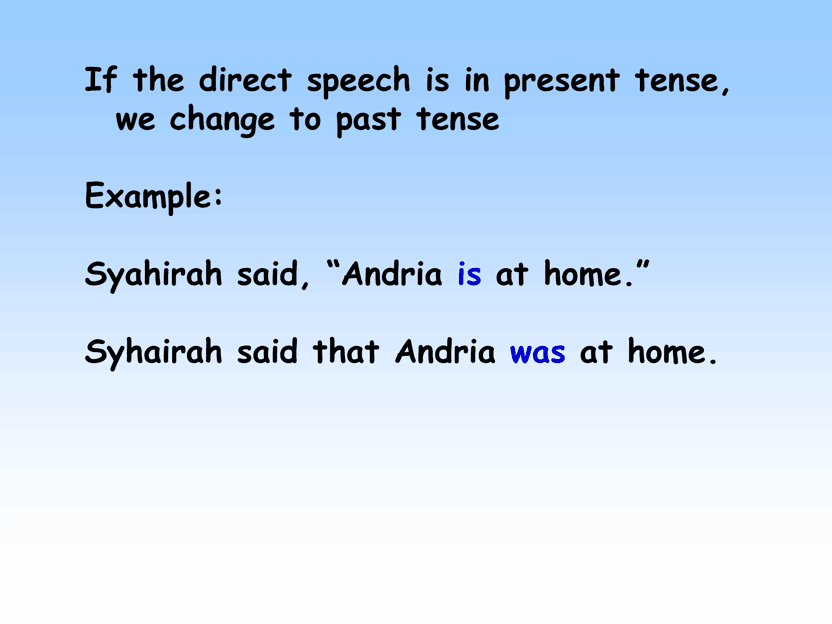 If the direct speech is in present tense, we change to past tense

Example:

Syahirah said, “Andria is at home.”

Syhairah said that Andria was at home.